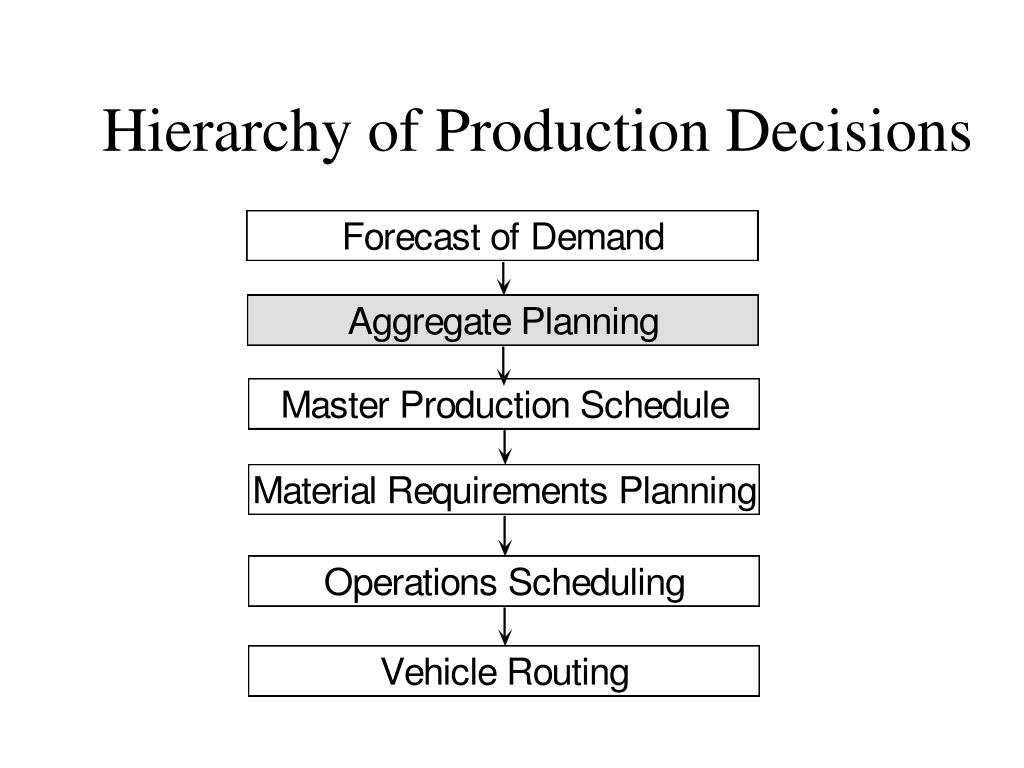 Hierarchy of Production Decisions

Forecast of Demand

Aggregate Planning

Master Production Schedule

Material Requirements Planning

Operations Scheduling

Vehicle Routing